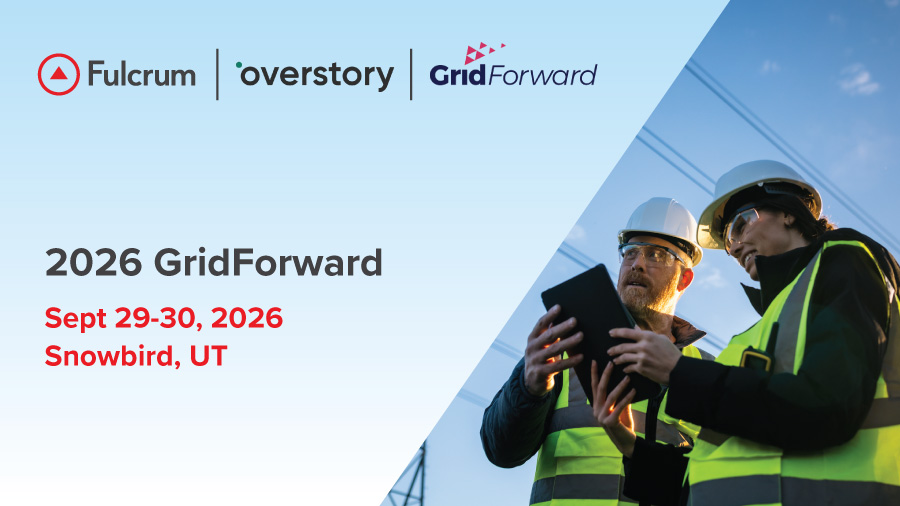 Fulcrum | overstory | GridForward

2026 GridForward

Sept 29-30, 2026
Snowbird, UT